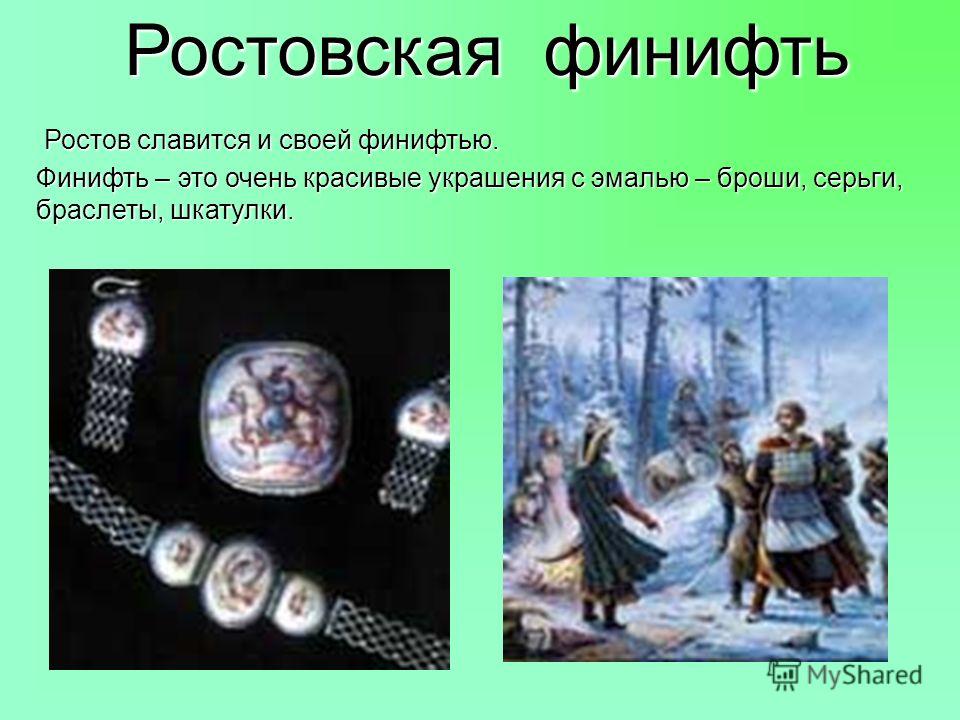 Ростовская финифть

Ростов славится и своей финифтью.

Финифть – это очень красивые украшения с эмалью – броши, серьги, браслеты, шкатулки.

MyShared